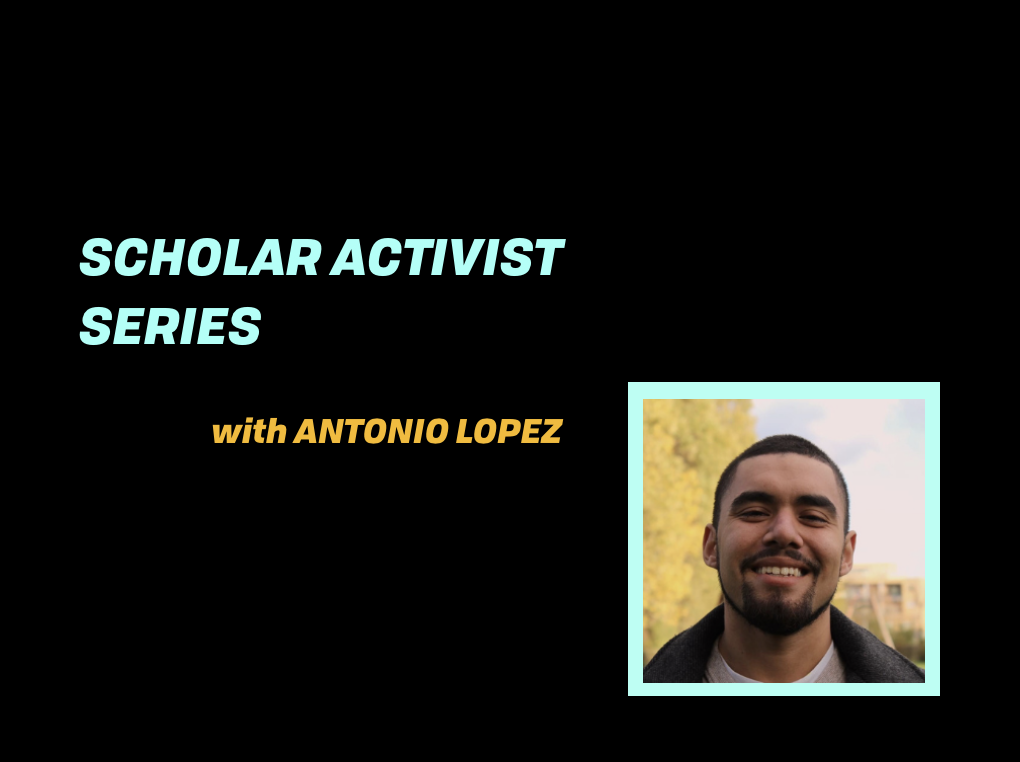 SCHOLAR ACTIVIST SERIES

with ANTONIO LOPEZ